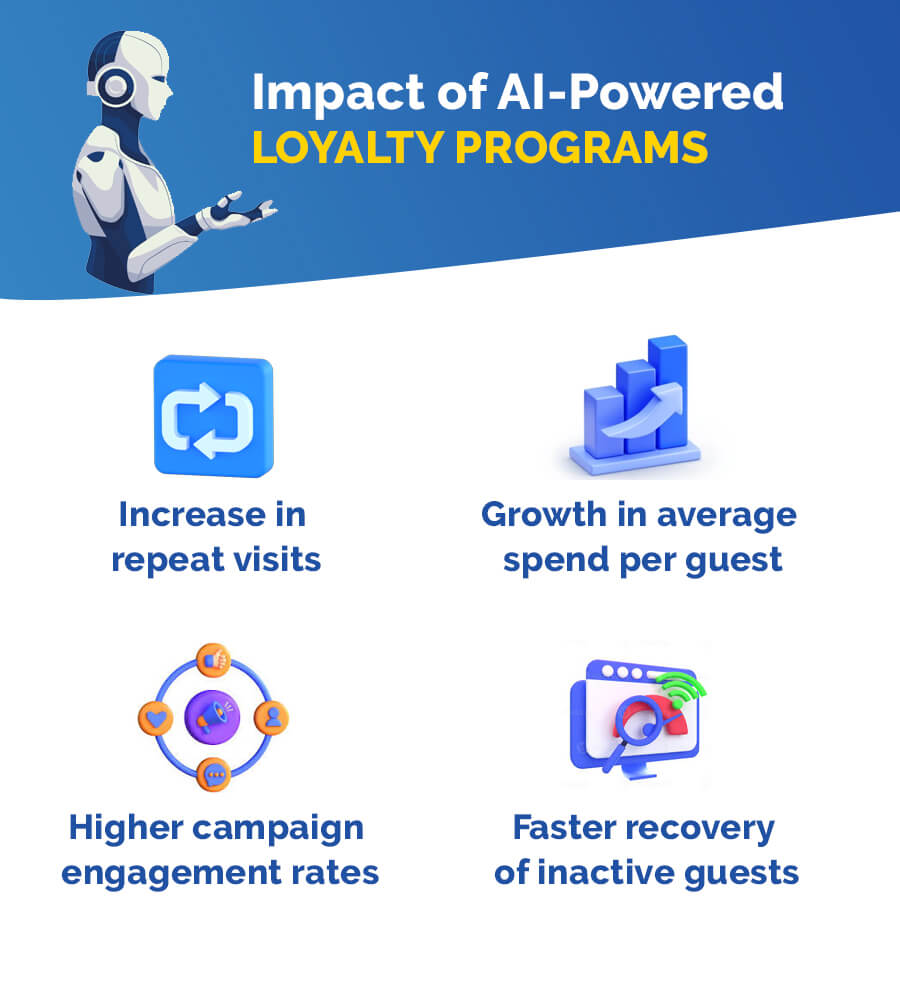 Impact of AI-Powered
LOYALTY PROGRAMS

Increase in repeat visits

Growth in average spend per guest

Higher campaign engagement rates

Faster recovery of inactive guests